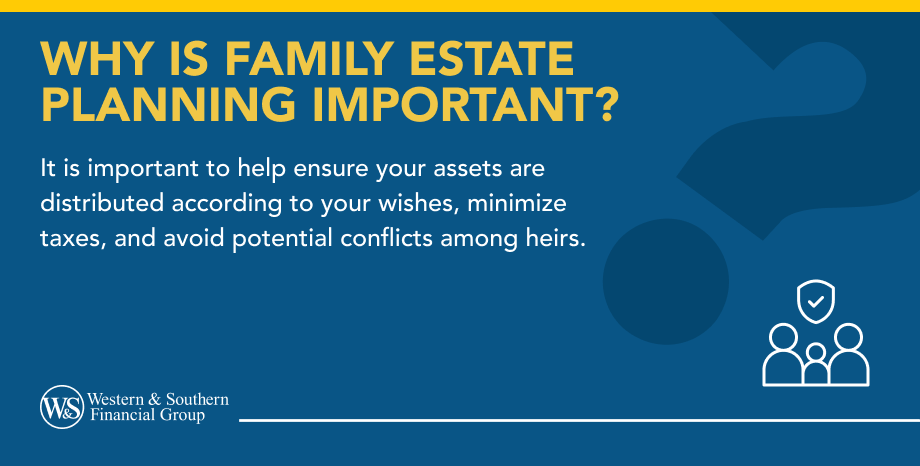 WHY IS FAMILY ESTATE PLANNING IMPORTANT?

It is important to help ensure your assets are distributed according to your wishes, minimize taxes, and avoid potential conflicts among heirs.

W&S Western & Southern Financial Group